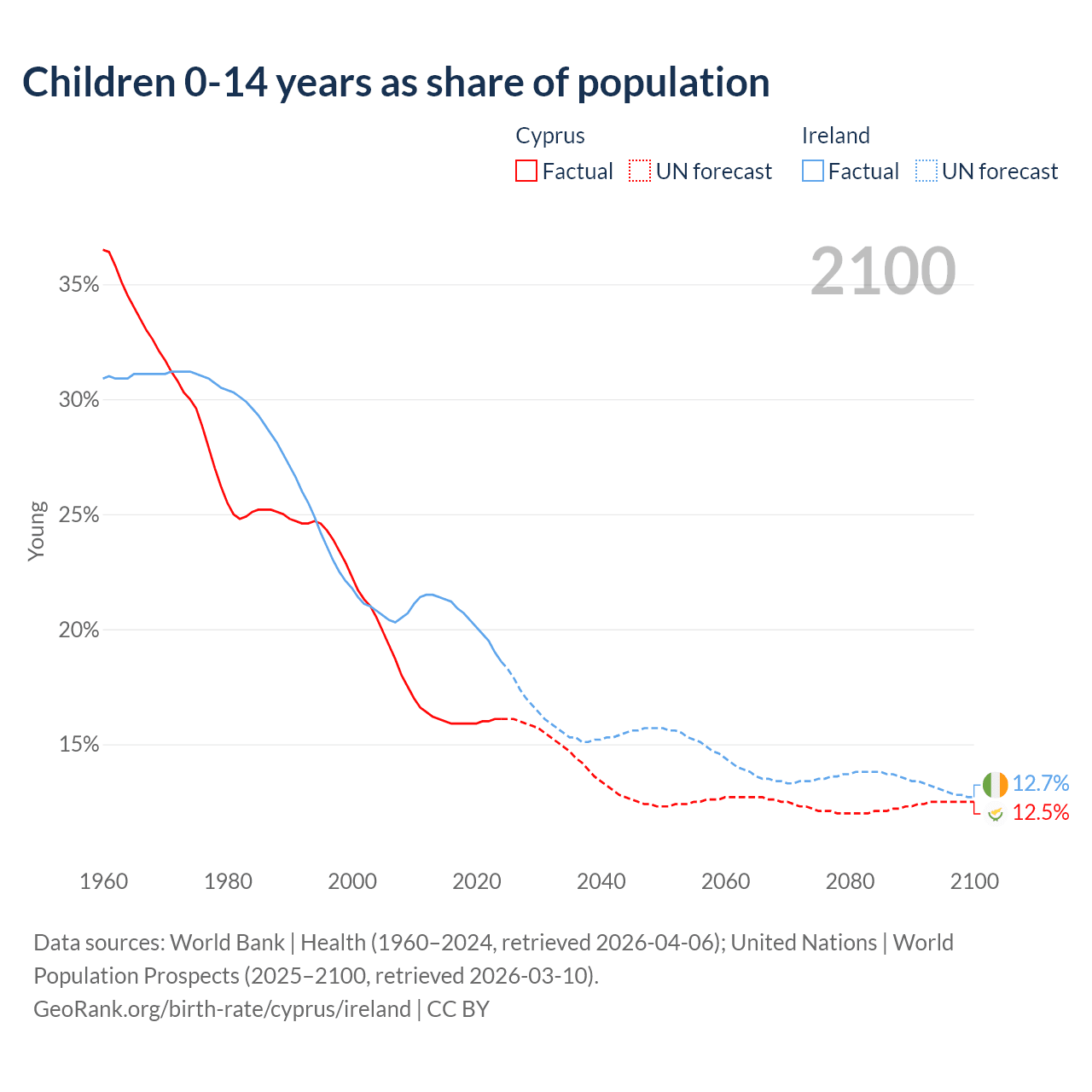 Children 0-14 years as share of population

Cyprus
Factual
UN forecast

Ireland
Factual
UN forecast

2100

35%
30%
25%
20%
15%

Young

12.7%
12.5%

1960
1980
2000
2020
2040
2060
2080
2100

Data sources: World Bank | Health (1960–2024, retrieved 2026-04-06); United Nations | World Population Prospects (2025–2100, retrieved 2026-03-10).
GeoRank.org/birth-rate/cyprus/ireland | CC BY